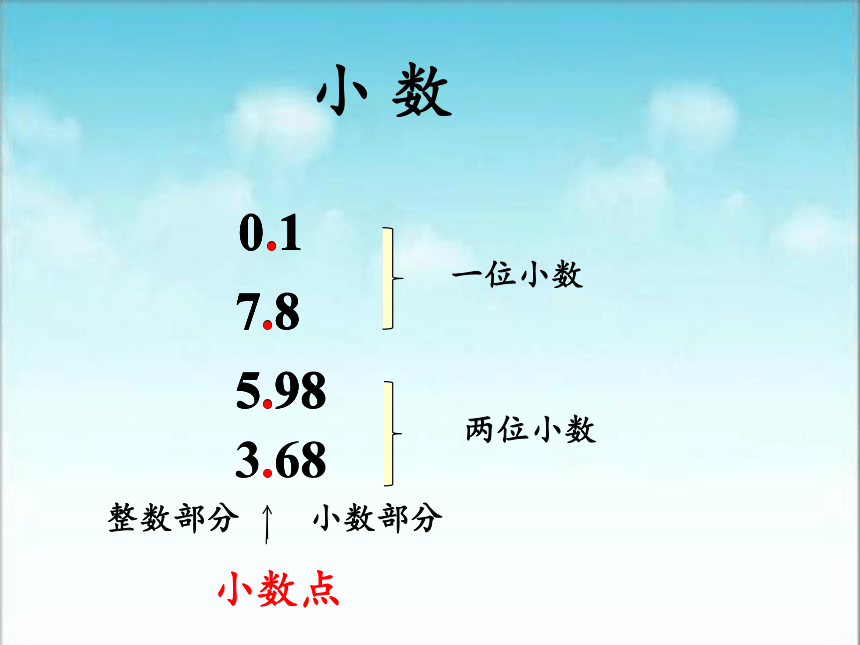 小 数

0.1

7.8

一位小数

5.98

3.68

两位小数

整数部分 ↑ 小数部分

小数点